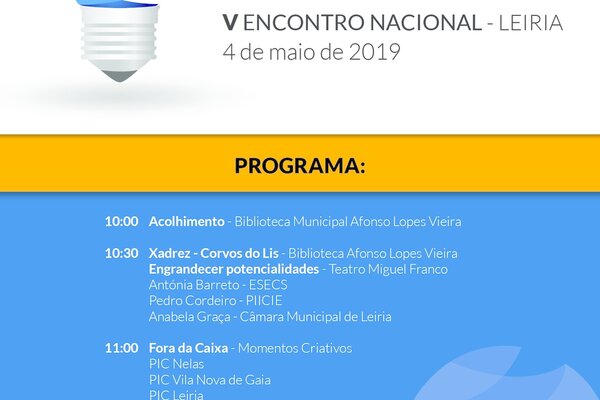 V ENCONTRO NACIONAL - LEIRIA
4 de maio de 2019

PROGRAMA:

10:00 Acolhimento - Biblioteca Municipal Afonso Lopes Vieira

10:30 Xadrez - Corvos do Lis - Biblioteca Afonso Lopes Vieira
Engrandecer potencialidades - Teatro Miguel Franco
Antónia Barreto - ESECS
Pedro Cordeiro - PIICIE
Anabela Graça - Câmara Municipal de Leiria

11:00 Fora da Caixa - Momentos Criativos
PIC Nelas
PIC Vila Nova de Gaia
PIC Leiria